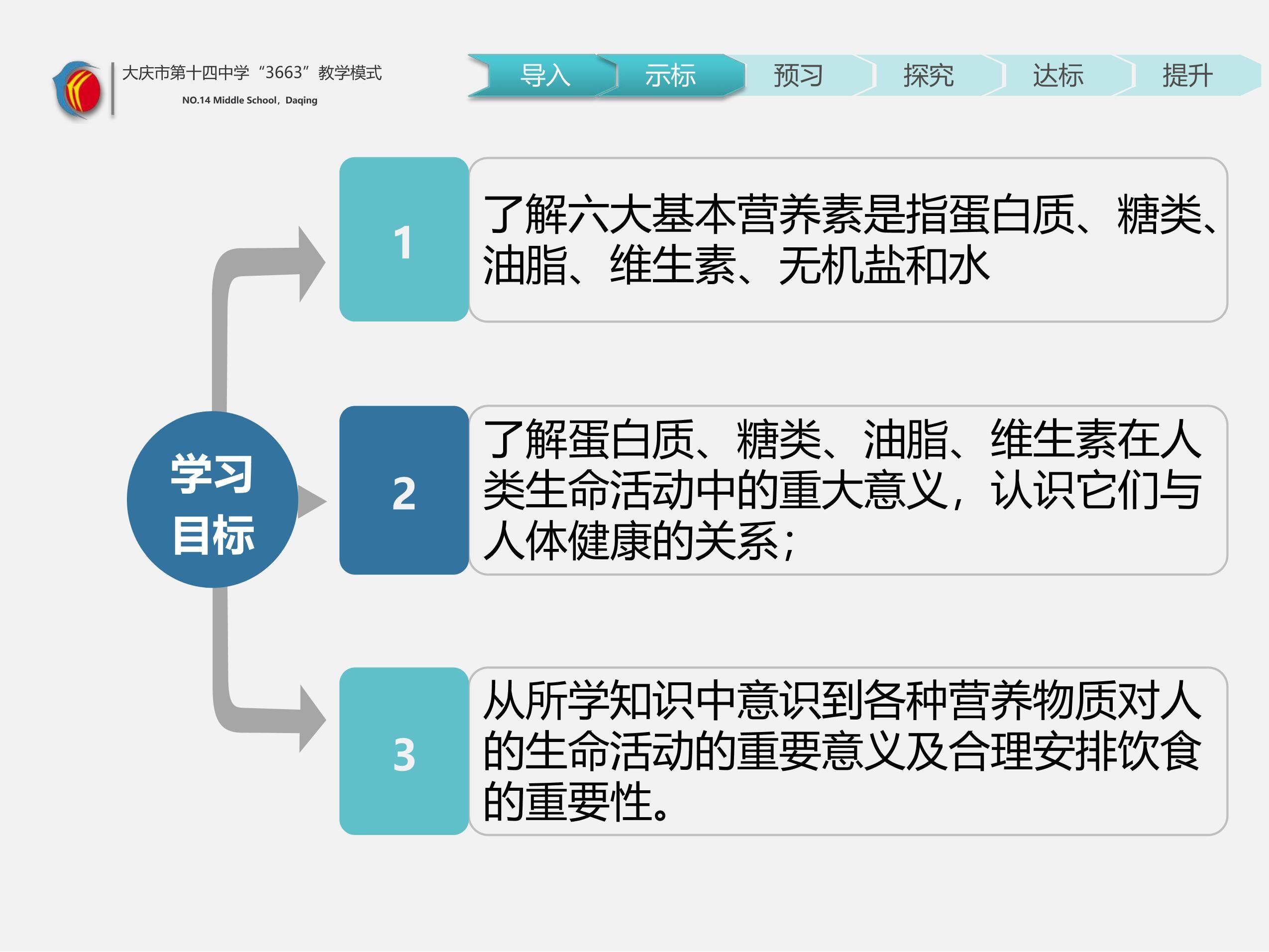 大庆市第十四中学“3663”教学模式
NO.14 Middle School，Daqing

导入 示标 预习 探究 达标 提升

学习目标

1
了解六大基本营养素是指蛋白质、糖类、油脂、维生素、无机盐和水

2
了解蛋白质、糖类、油脂、维生素在人类生命活动中的重大意义，认识它们与人体健康的关系；

3
从所学知识中意识到各种营养物质对人的生命活动的重要意义及合理安排饮食的重要性。